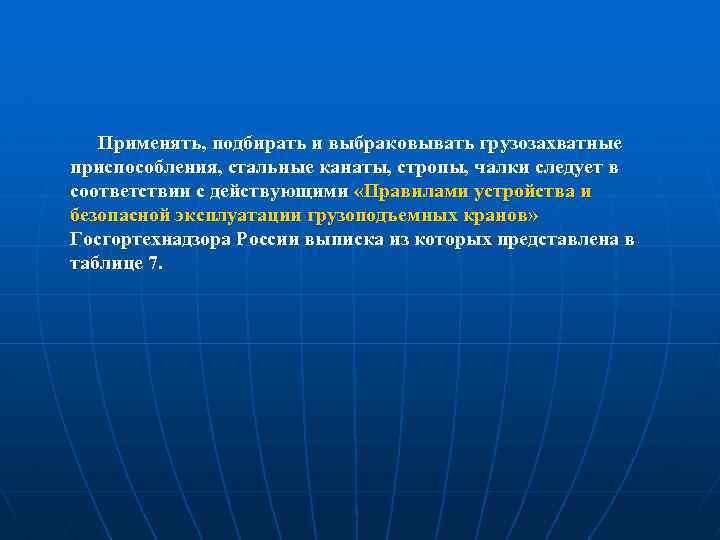 Применять, подбирать и выбраковывать грузозахватные приспособления, стальные канаты, стропы, чалки следует в соответствии с действующими «Правилами устройства и безопасной эксплуатации грузоподъемных кранов» Госгортехнадзора России выписка из которых представлена в таблице 7.